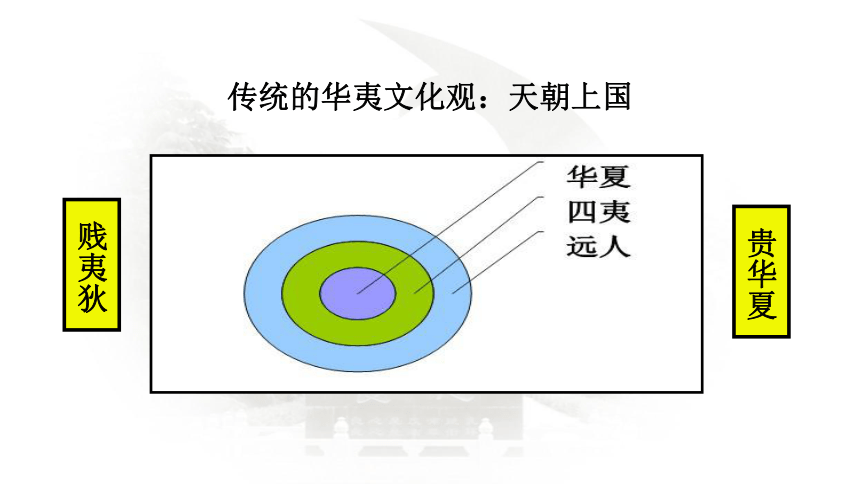 传统的华夷文化观：天朝上国

贱夷狄

华夏
四夷
远人

贵华夏